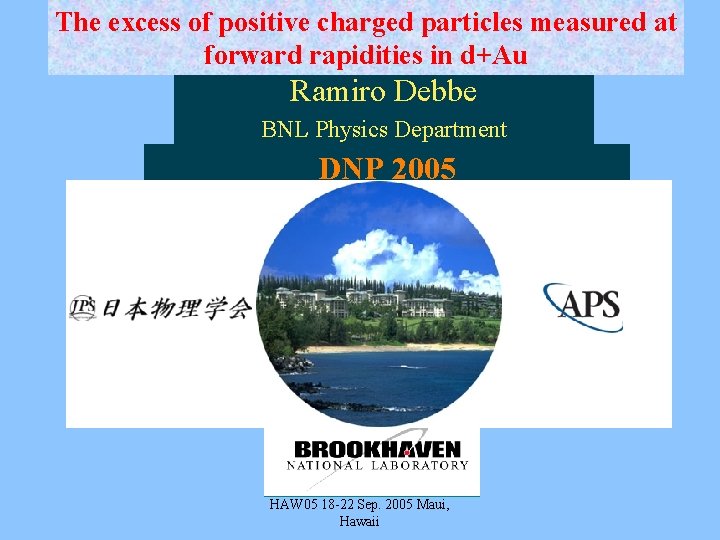 The excess of positive charged particles measured at forward rapidities in d+Au

Ramiro Debbe

BNL Physics Department

DNP 2005

JPS 日本物理学会

APS

BROOKHAVEN
NATIONAL LABORATORY

HAW05 18-22 Sep. 2005 Maui, Hawaii